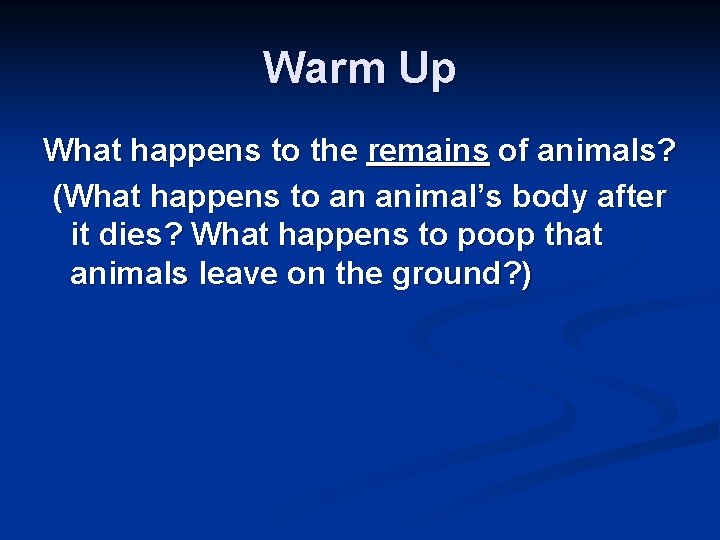 Warm Up

What happens to the remains of animals?

(What happens to an animal's body after it dies? What happens to poop that animals leave on the ground?)